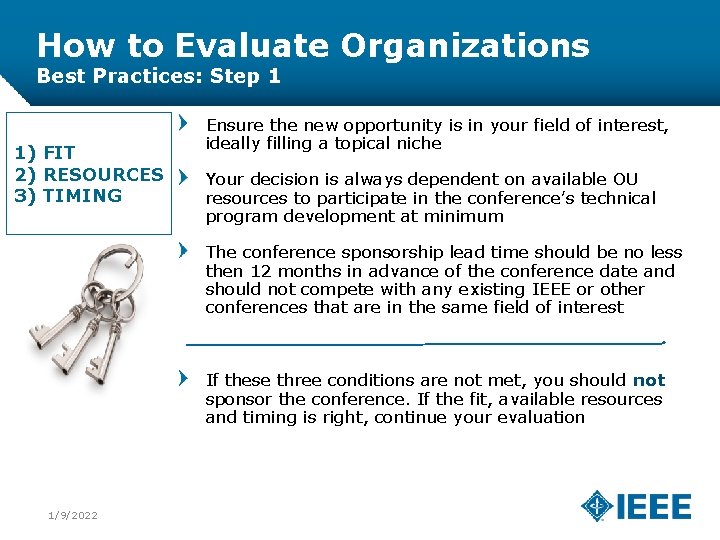 How to Evaluate Organizations
Best Practices: Step 1

1) FIT
2) RESOURCES
3) TIMING

Ensure the new opportunity is in your field of interest, ideally filling a topical niche

Your decision is always dependent on available OU resources to participate in the conference's technical program development at minimum

The conference sponsorship lead time should be no less then 12 months in advance of the conference date and should not compete with any existing IEEE or other conferences that are in the same field of interest

If these three conditions are not met, you should not sponsor the conference. If the fit, available resources and timing is right, continue your evaluation

1/9/2022

IEEE